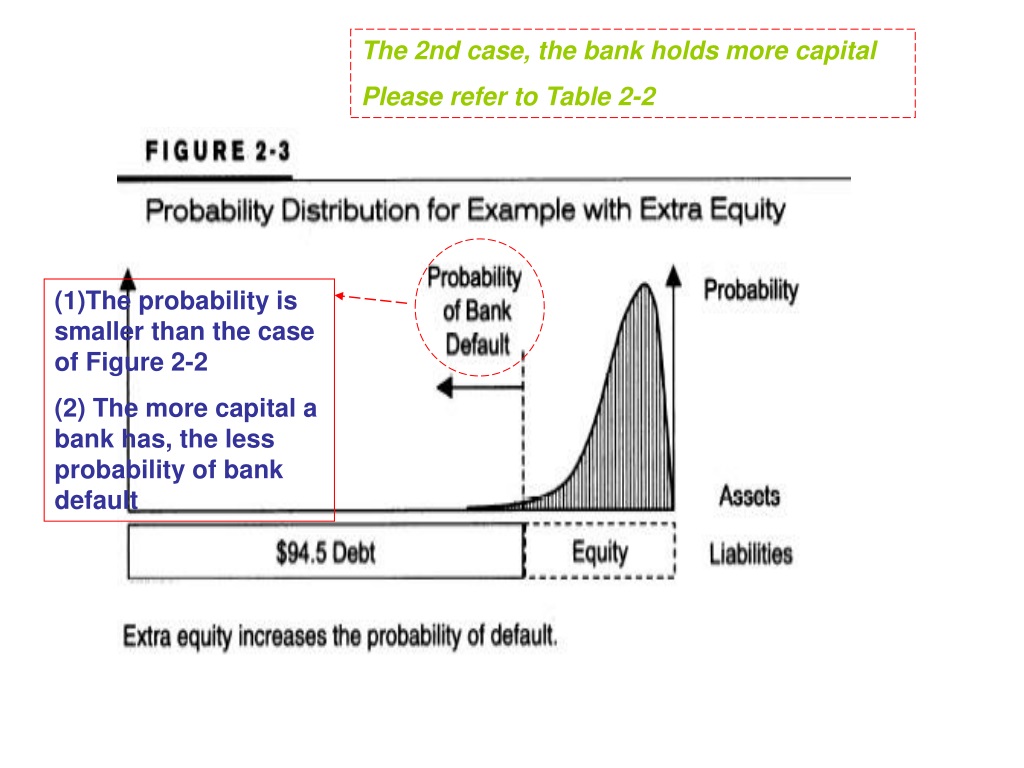 The 2nd case, the bank holds more capital

Please refer to Table 2-2

FIGURE 2-3

Probability Distribution for Example with Extra Equity

(1)The probability is smaller than the case of Figure 2-2

(2) The more capital a bank has, the less probability of bank default

Probability of Bank Default

Probability

Assets

$94.5 Debt

Equity

Liabilities

Extra equity increases the probability of default.